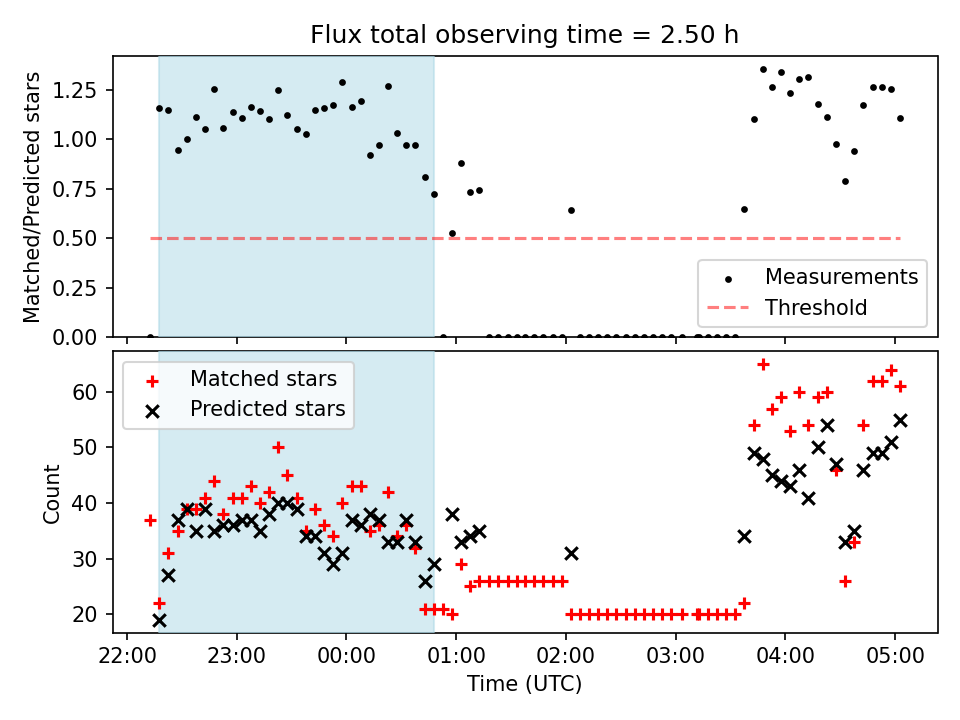 Flux total observing time = 2.50 h

Matched/Predicted stars

1.25
1.00
0.75
0.50
0.25
0.00

Measurements
Threshold

Matched stars
Predicted stars

Count

60
50
40
30
20

22:00
23:00
00:00
01:00
02:00
03:00
04:00
05:00

Time (UTC)